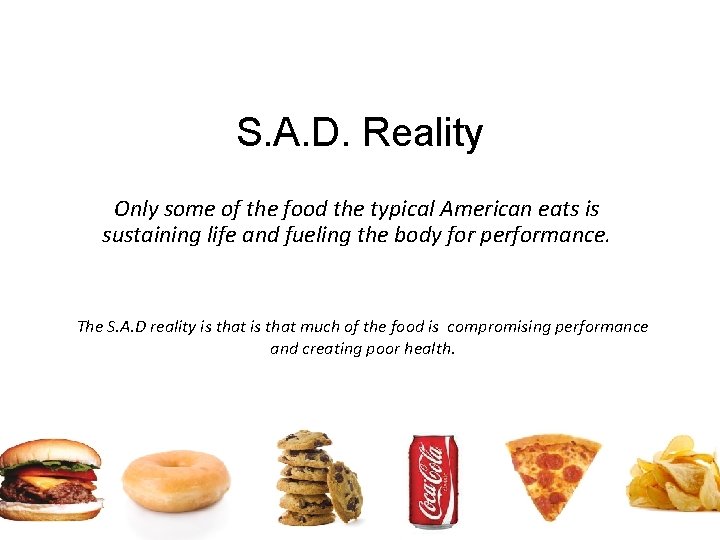 S.A.D. Reality

Only some of the food the typical American eats is sustaining life and fueling the body for performance.

The S.A.D reality is that is that much of the food is compromising performance and creating poor health.

Coca-Cola